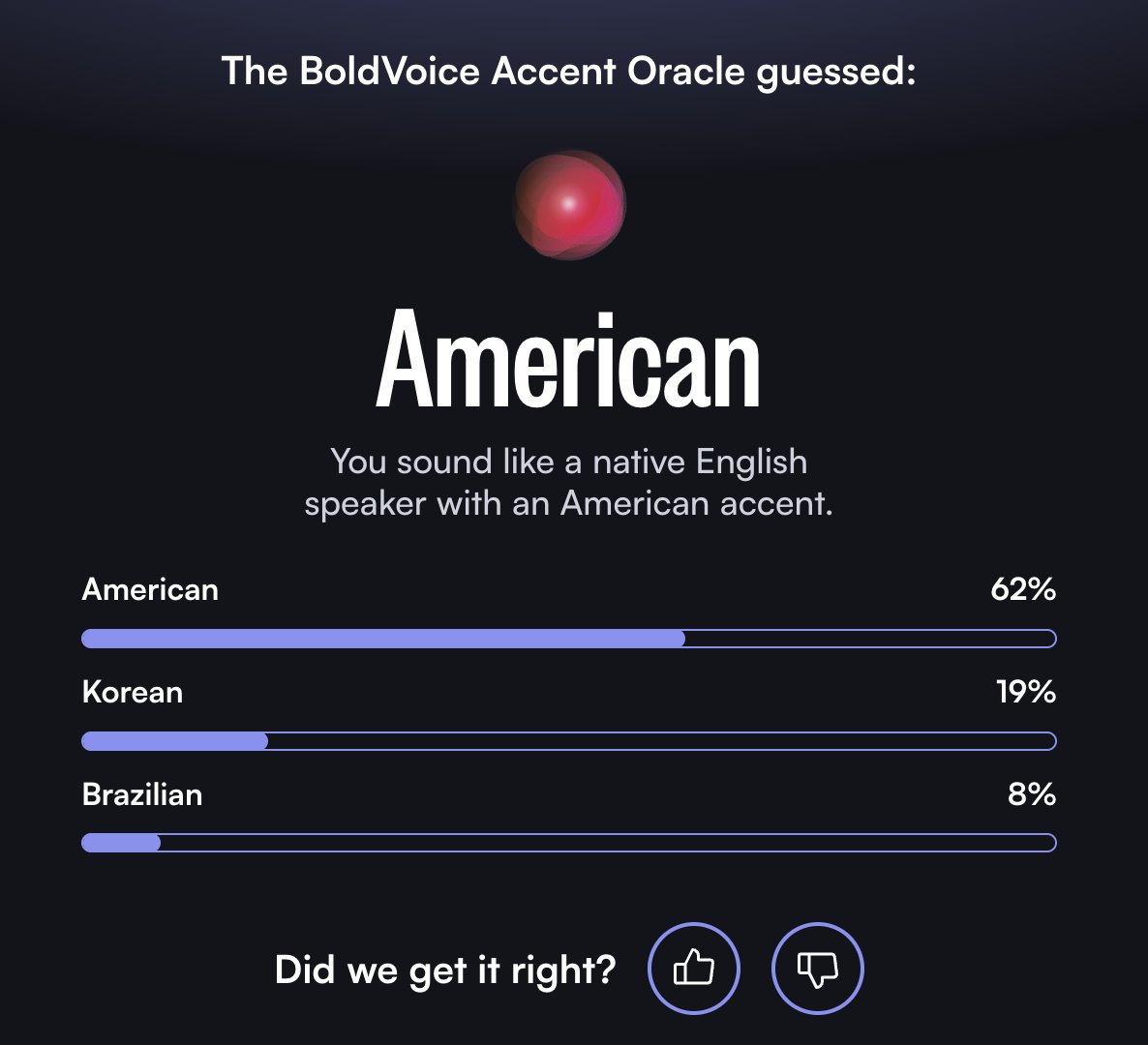 The BoldVoice Accent Oracle guessed:

American

You sound like a native English speaker with an American accent.

American 62%

Korean 19%

Brazilian 8%

Did we get it right?